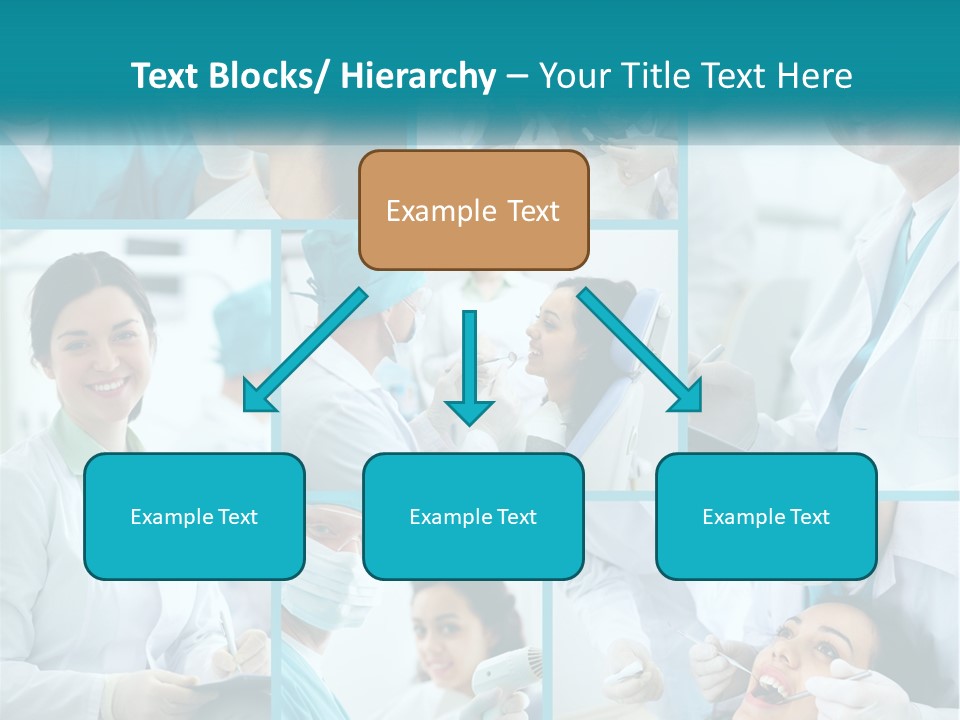 Text Blocks/ Hierarchy – Your Title Text Here

Example Text

Example Text

Example Text

Example Text